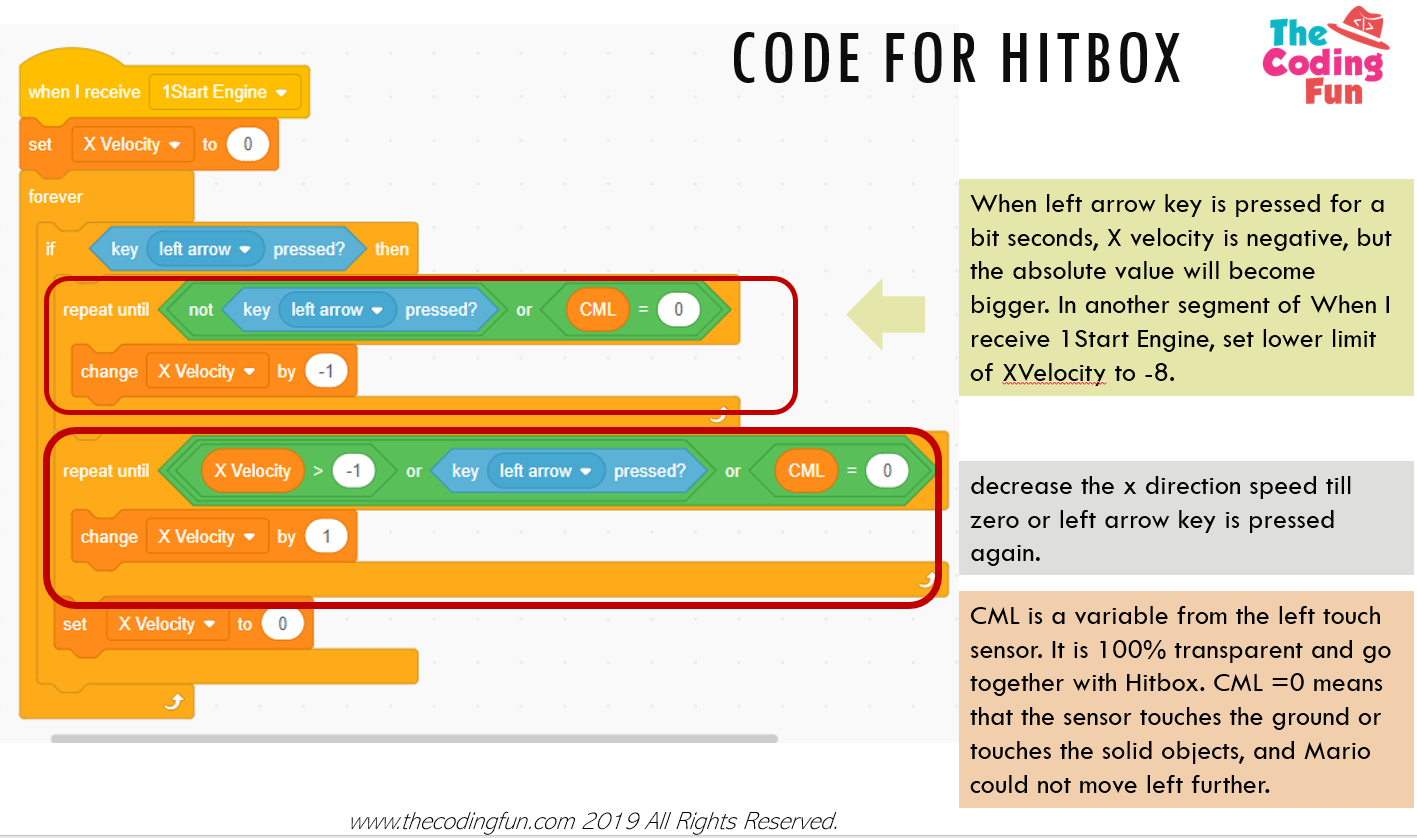 CODE FOR HITBOX

The Coding Fun

when I receive 1Start Engine
set X Velocity to 0
forever
if key left arrow pressed? then
repeat until not key left arrow pressed? or CML = 0
change X Velocity by -1
repeat until X Velocity > -1 or key left arrow pressed? or CML = 0
change X Velocity by 1
set X Velocity to 0

When left arrow key is pressed for a bit seconds, X velocity is negative, but the absolute value will become bigger. In another segment of When I receive 1Start Engine, set lower limit of XVelocity to -8.

decrease the x direction speed till zero or left arrow key is pressed again.

CML is a variable from the left touch sensor. It is 100% transparent and go together with Hitbox. CML =0 means that the sensor touches the ground or touches the solid objects, and Mario could not move left further.

www.thecodingfun.com 2019 All Rights Reserved.